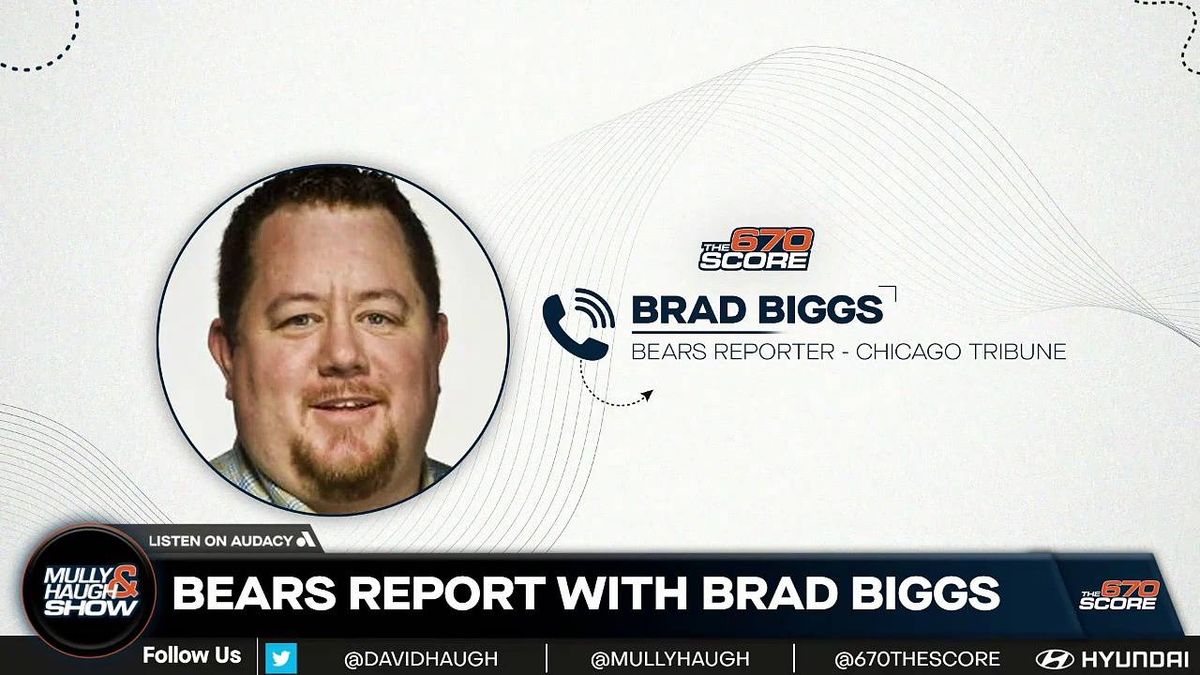 THE 670 SCORE

BRAD BIGGS
BEARS REPORTER - CHICAGO TRIBUNE

LISTEN ON AUDACY

MULLY & HAUGH SHOW

BEARS REPORT WITH BRAD BIGGS

THE 670 SCORE

Follow Us @DAVIDHAUGH @MULLYHAUGH @670THESCORE HYUNDAI